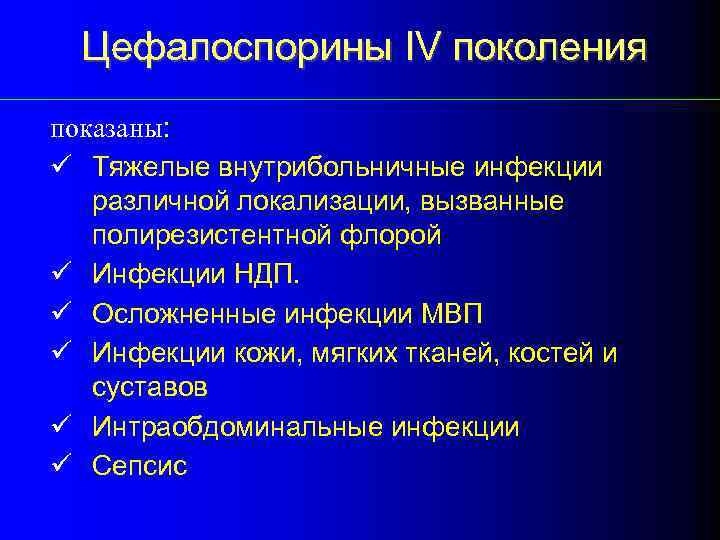 Цефалоспорины IV поколения

показаны:
✓ Тяжелые внутрибольничные инфекции различной локализации, вызванные полирезистентной флорой
✓ Инфекции НДП.
✓ Осложненные инфекции МВП
✓ Инфекции кожи, мягких тканей, костей и суставов
✓ Интраобдоминальные инфекции
✓ Сепсис